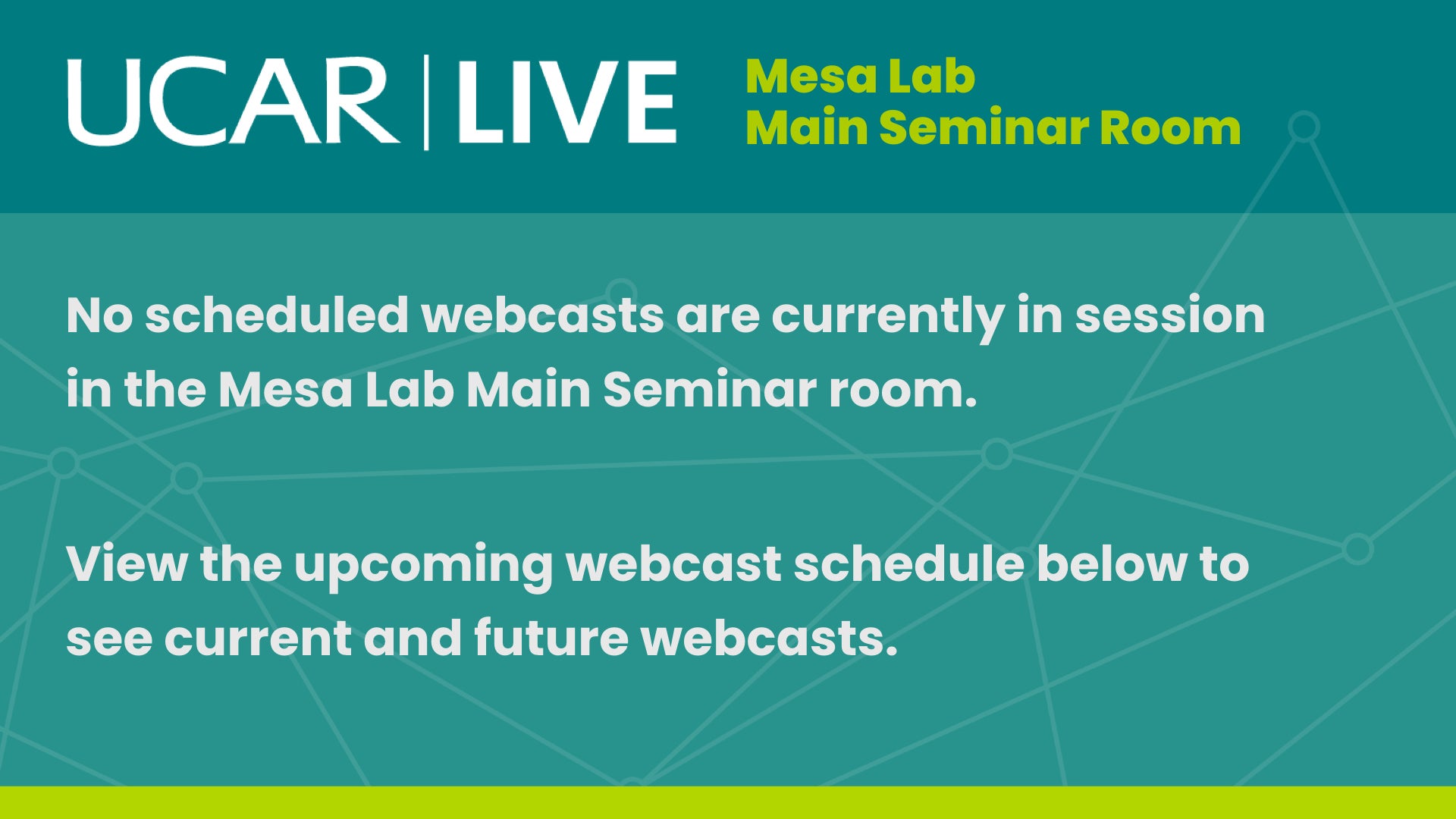 UCAR | LIVE

Mesa Lab
Main Seminar Room

No scheduled webcasts are currently in session in the Mesa Lab Main Seminar room.

View the upcoming webcast schedule below to see current and future webcasts.